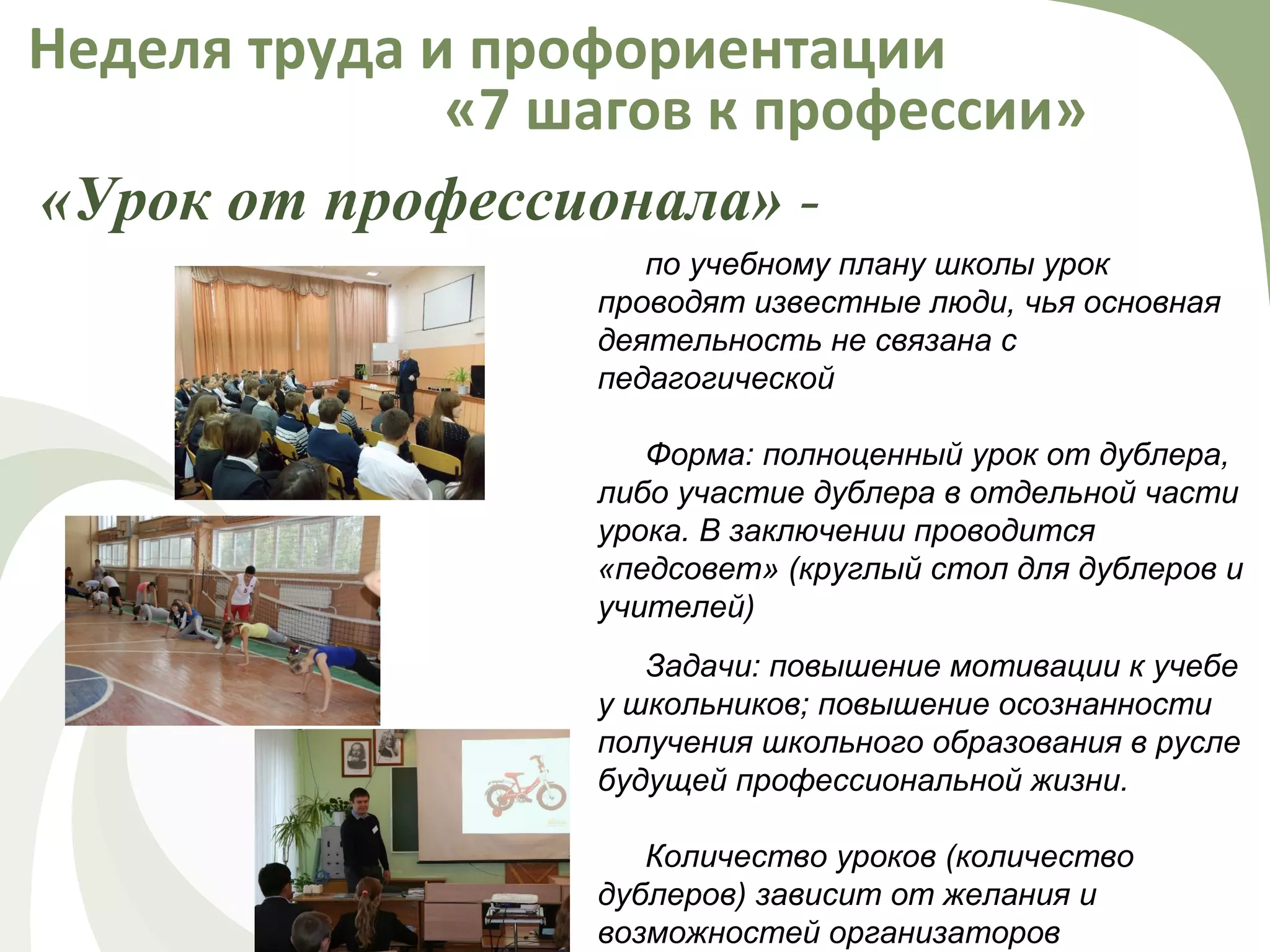 Неделя труда и профориентации «7 шагов к профессии»

«Урок от профессионала» -

по учебному плану школы урок проводят известные люди, чья основная деятельность не связана с педагогической

Форма: полноценный урок от дублера, либо участие дублера в отдельной части урока. В заключении проводится «педсовет» (круглый стол для дублеров и учителей)

Задачи: повышение мотивации к учебе у школьников; повышение осознанности получения школьного образования в русле будущей профессиональной жизни.

Количество уроков (количество дублеров) зависит от желания и возможностей организаторов